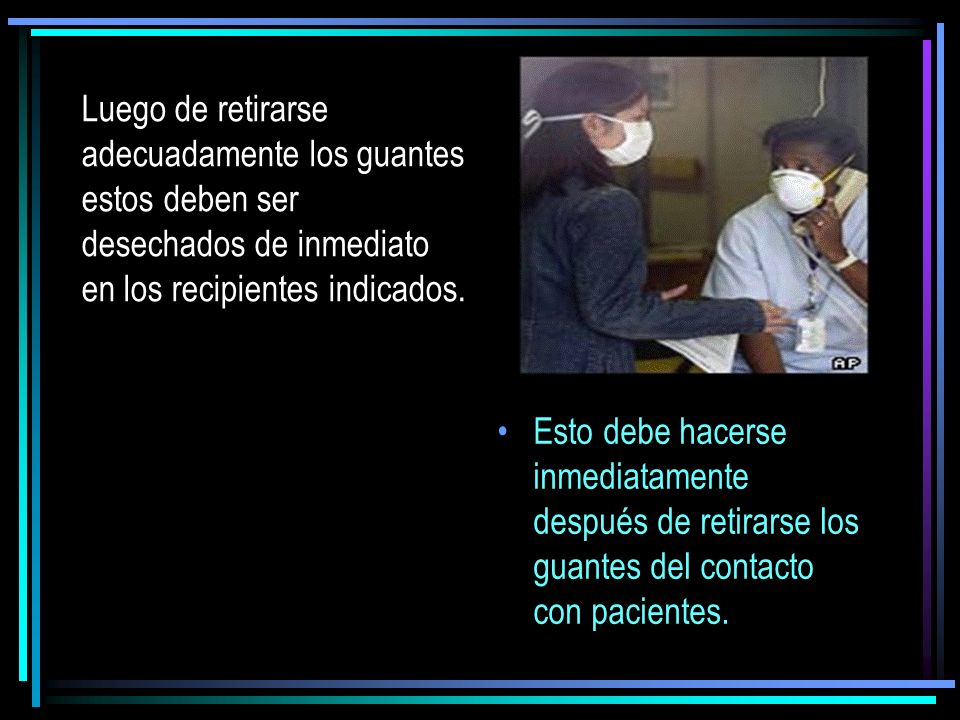 Luego de retirarse adecuadamente los guantes estos deben ser desechados de inmediato en los recipientes indicados.

AP

• Esto debe hacerse inmediatamente después de retirarse los guantes del contacto con pacientes.